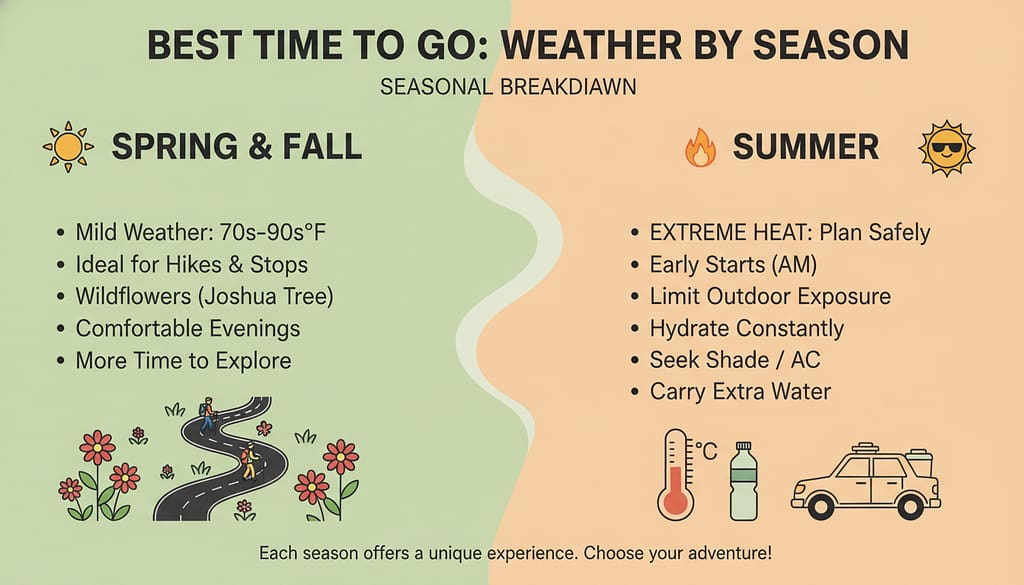 BEST TIME TO GO: WEATHER BY SEASON

SEASONAL BREAKDIAWN

SPRING & FALL

• Mild Weather: 70s-90s°F
• Ideal for Hikes & Stops
• Wildflowers (Joshua Tree)
• Comfortable Evenings
• More Time to Explore

SUMMER

• EXTREME HEAT: Plan Safely
• Early Starts (AM)
• Limit Outdoor Exposure
• Hydrate Constantly
• Seek Shade / AC
• Carry Extra Water

°C

Each season offers a unique experience. Choose your adventure!